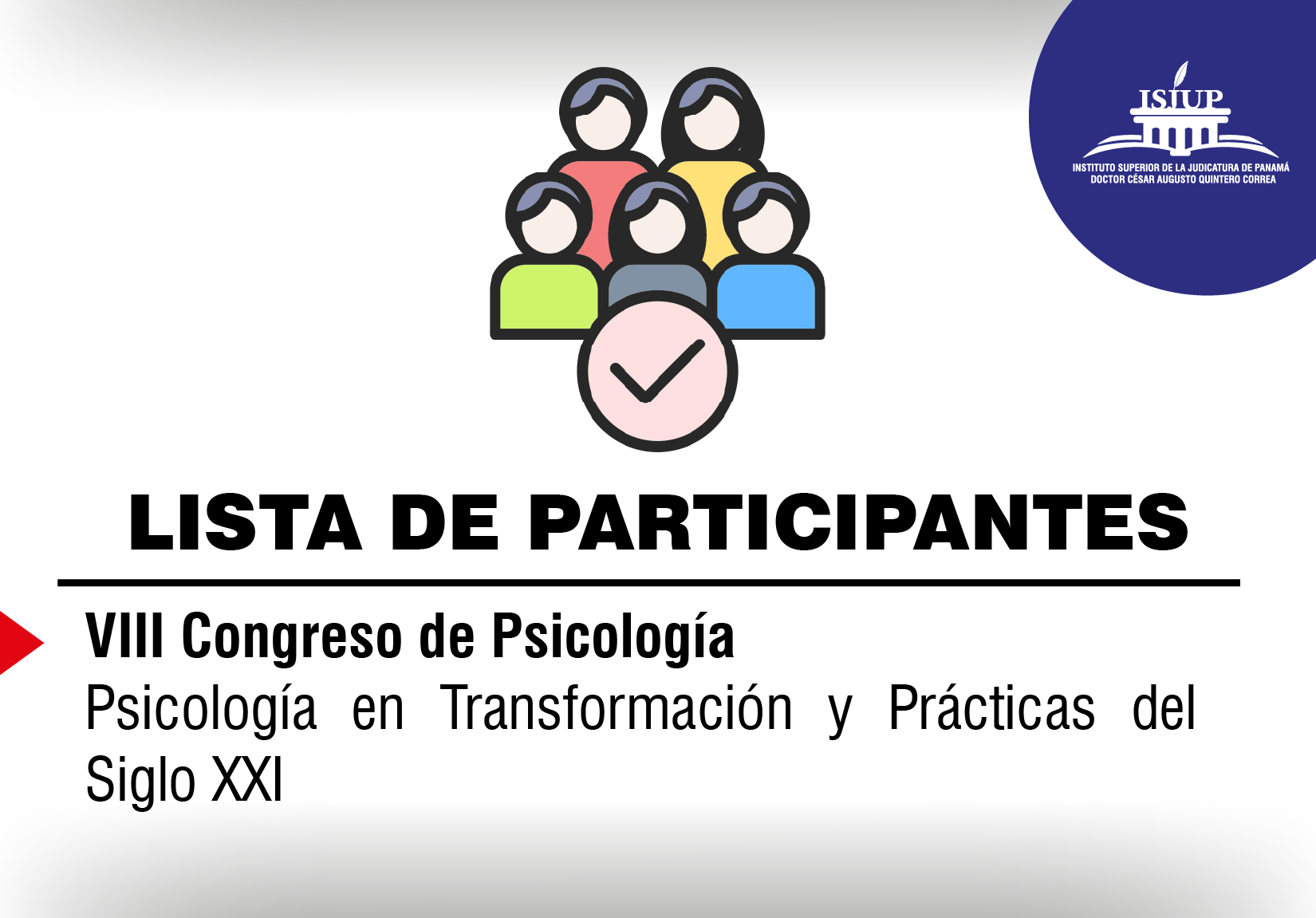 ISJUP
INSTITUTO SUPERIOR DE LA JUDICATURA DE PANAMÁ
DOCTOR CÉSAR AUGUSTO QUINTERO CORREA

LISTA DE PARTICIPANTES

VIII Congreso de Psicología
Psicología en Transformación y Prácticas del Siglo XXI